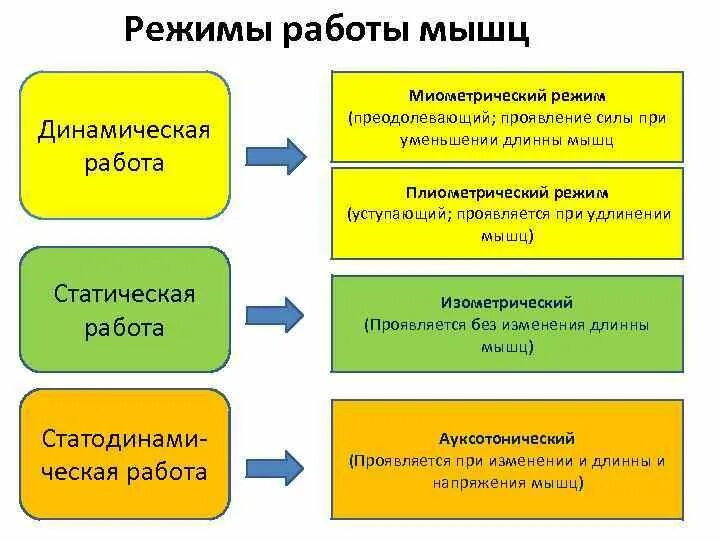 Режимы работы мышц

Динамическая работа

Миометрический режим
(преодолевающий; проявление силы при уменьшении длинны мышц

Плиометрический режим
(уступающий; проявляется при удлинении мышц)

Статическая работа

Изометрический
(Проявляется без изменения длинны мышц)

Статодинамическая работа

Ауксотонический
(Проявляется при изменении и длинны и напряжения мышц)